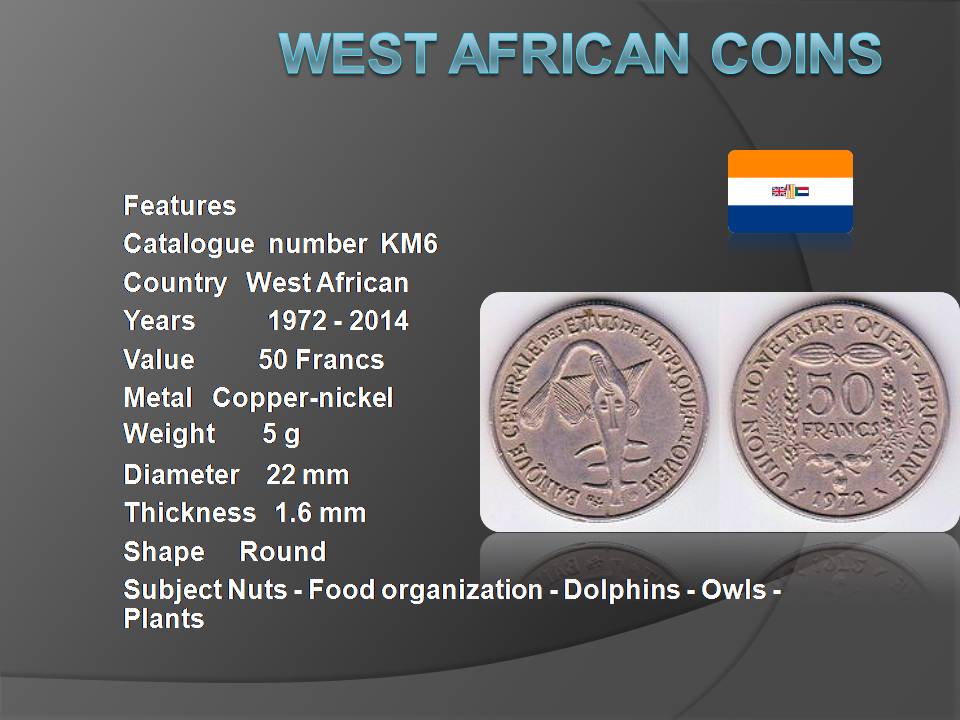 WEST AFRICAN COINS

Features
Catalogue number KM6
Country West African
Years 1972 - 2014
Value 50 Francs
Metal Copper-nickel
Weight 5 g
Diameter 22 mm
Thickness 1.6 mm
Shape Round
Subject Nuts - Food organization - Dolphins - Owls - Plants

BANQUE CENTRALE DES ETATS DE L'AFRIQUE DE L'OUEST

UNION MONETAIRE OUEST AFRICAINE
50
FRANCS
1972